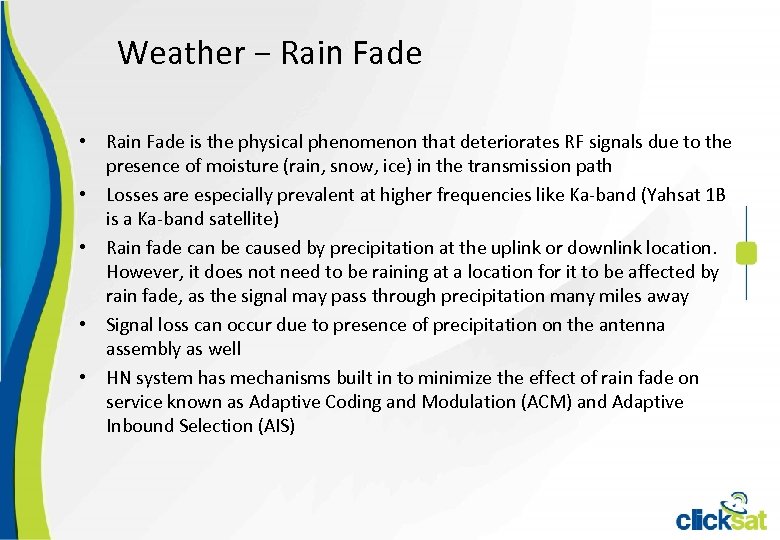 Weather – Rain Fade

• Rain Fade is the physical phenomenon that deteriorates RF signals due to the presence of moisture (rain, snow, ice) in the transmission path
• Losses are especially prevalent at higher frequencies like Ka-band (Yahsat 1B is a Ka-band satellite)
• Rain fade can be caused by precipitation at the uplink or downlink location. However, it does not need to be raining at a location for it to be affected by rain fade, as the signal may pass through precipitation many miles away
• Signal loss can occur due to presence of precipitation on the antenna assembly as well
• HN system has mechanisms built in to minimize the effect of rain fade on service known as Adaptive Coding and Modulation (ACM) and Adaptive Inbound Selection (AIS)

clicksat